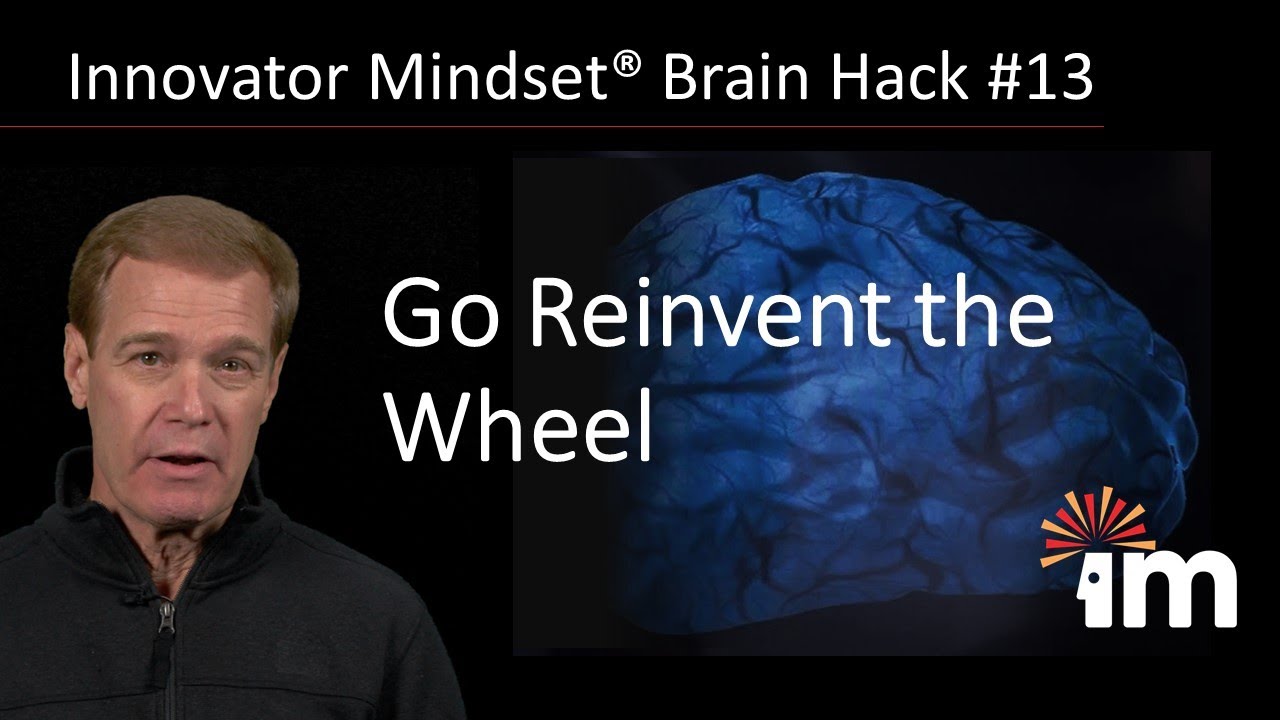 Innovator Mindset® Brain Hack #13

Go Reinvent the Wheel

im